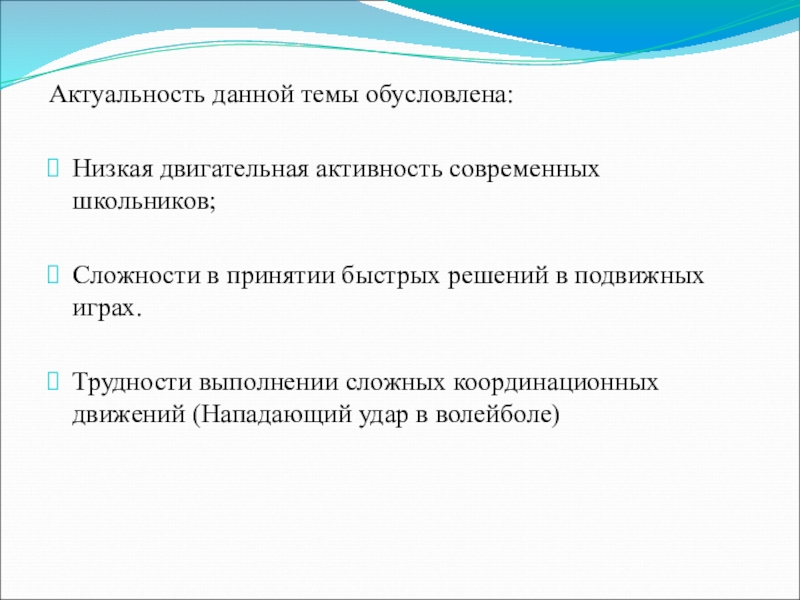 Актуальность данной темы обусловлена:

Низкая двигательная активность современных школьников;

Сложности в принятии быстрых решений в подвижных играх.

Трудности выполнении сложных координационных движений (Нападающий удар в волейболе)